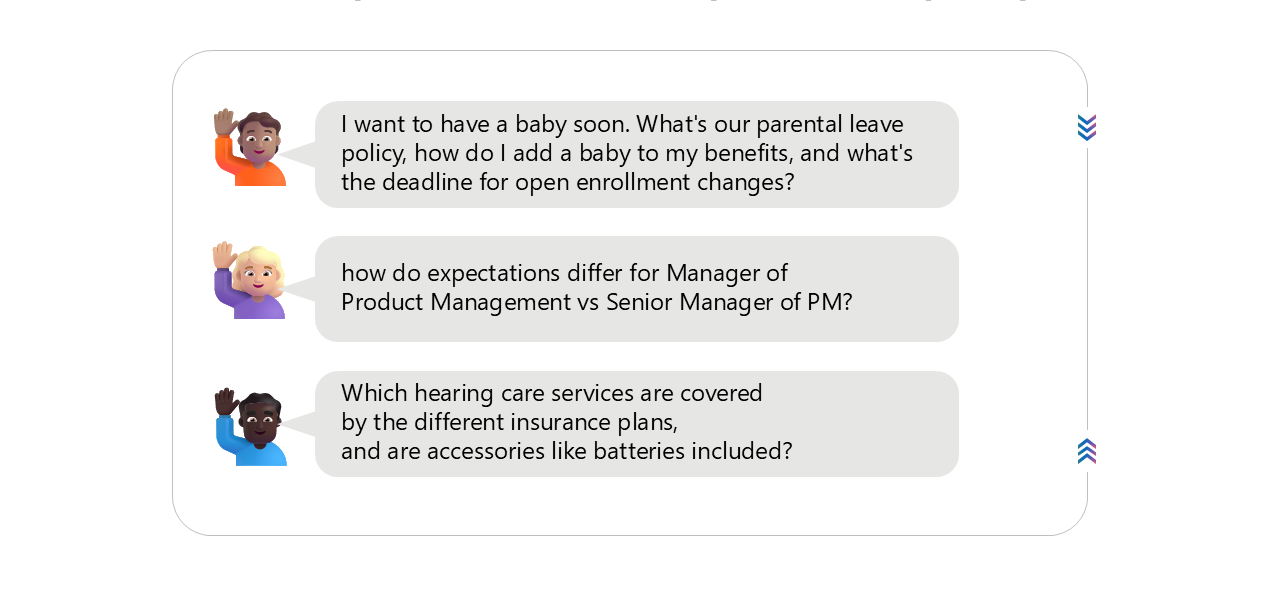 I want to have a baby soon. What's our parental leave policy, how do I add a baby to my benefits, and what's the deadline for open enrollment changes?

how do expectations differ for Manager of Product Management vs Senior Manager of PM?

Which hearing care services are covered by the different insurance plans, and are accessories like batteries included?